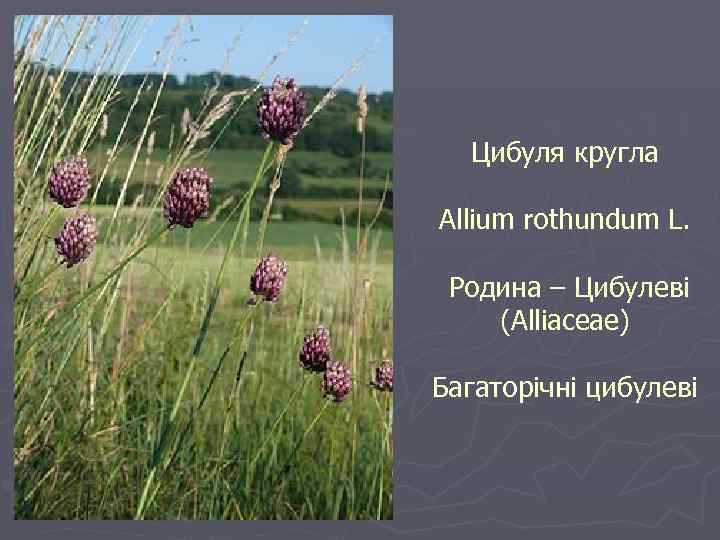 Цибуля кругла

Allium rothundum L.

Родина – Цибулеві (Alliaceae)

Багаторічні цибулеві